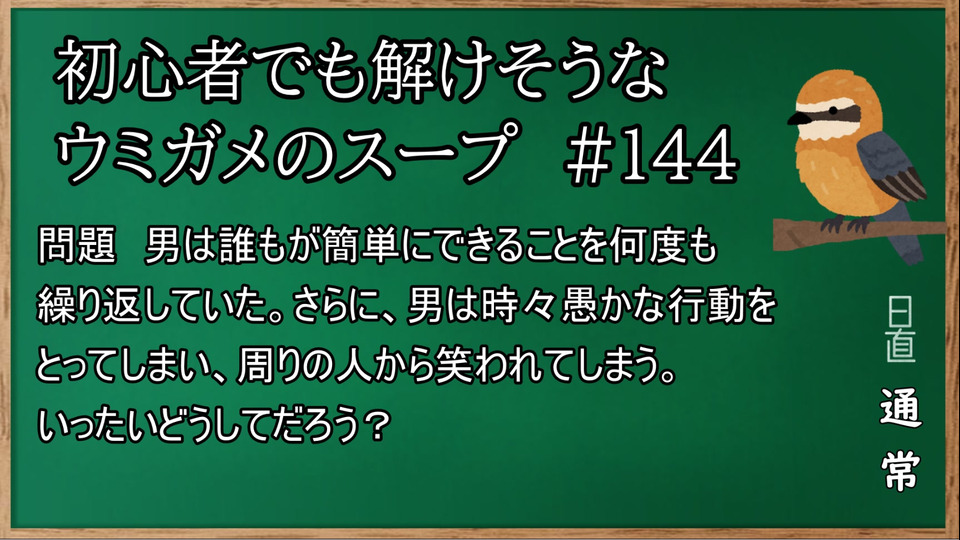 初心者でも解けそうな
ウミガメのスープ　#144

問題　男は誰もが簡単にできることを何度も繰り返していた。さらに、男は時々愚かな行動をとってしまい、周りの人から笑われてしまう。いったいどうしてだろう？

日直

通常